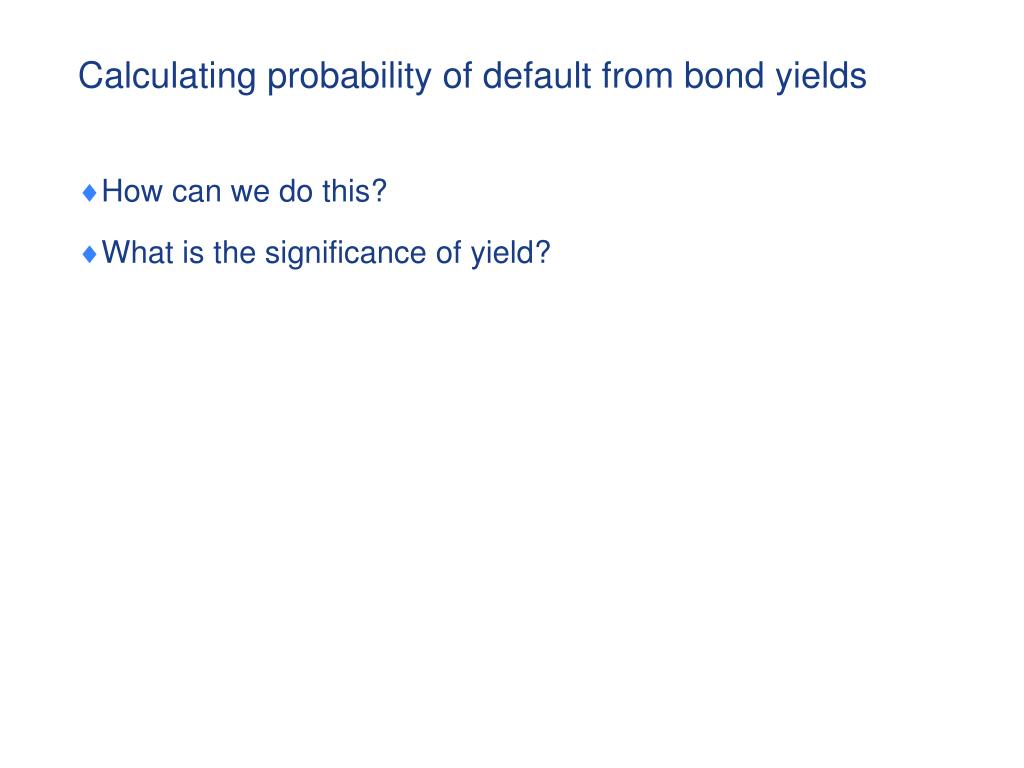 Calculating probability of default from bond yields

♦ How can we do this?

♦ What is the significance of yield?